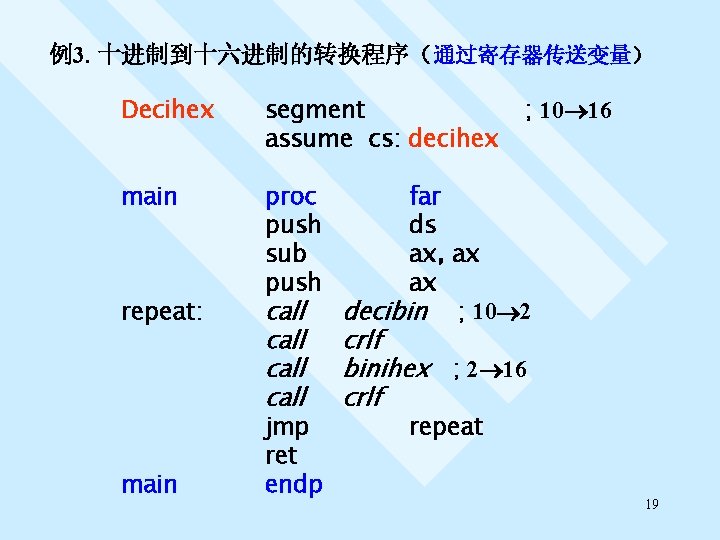 例3. 十进制到十六进制的转换程序（通过寄存器传送变量）

Decihex segment ; 10→16
assume cs: decihex

main proc far
push ds
sub ax, ax
push ax
repeat: call decibin ; 10→2
call crlf
call binihex ; 2→16
call crlf
jmp repeat
ret
main endp

19